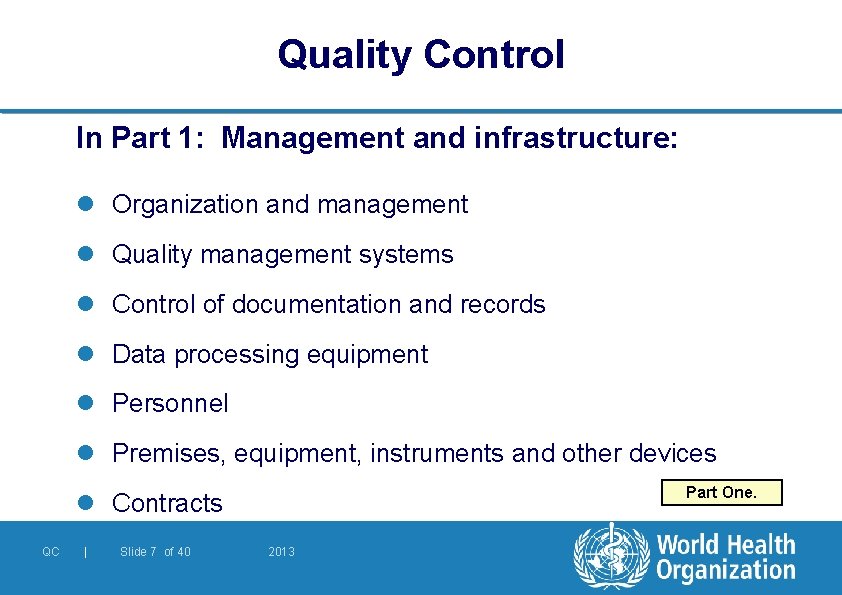 Quality Control

In Part 1: Management and infrastructure:

- Organization and management
- Quality management systems
- Control of documentation and records
- Data processing equipment
- Personnel
- Premises, equipment, instruments and other devices
- Contracts

Part One.

QC | Slide 7 of 40 2013

World Health Organization